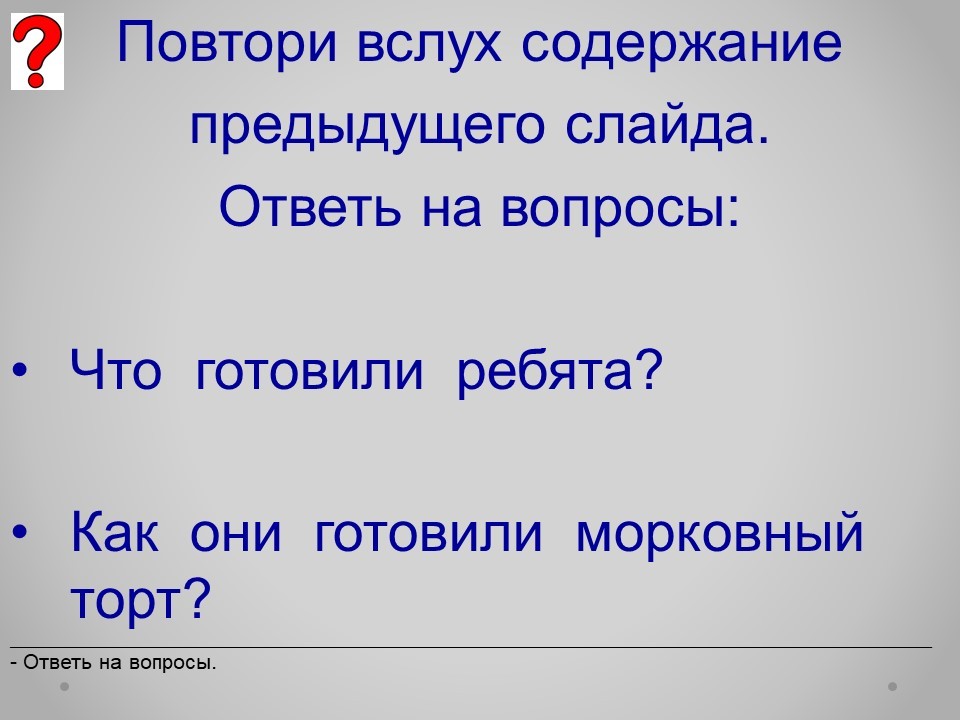 ?

Повтори вслух содержание предыдущего слайда.
Ответь на вопросы:

• Что готовили ребята?

• Как они готовили морковный торт?

- Ответь на вопросы.